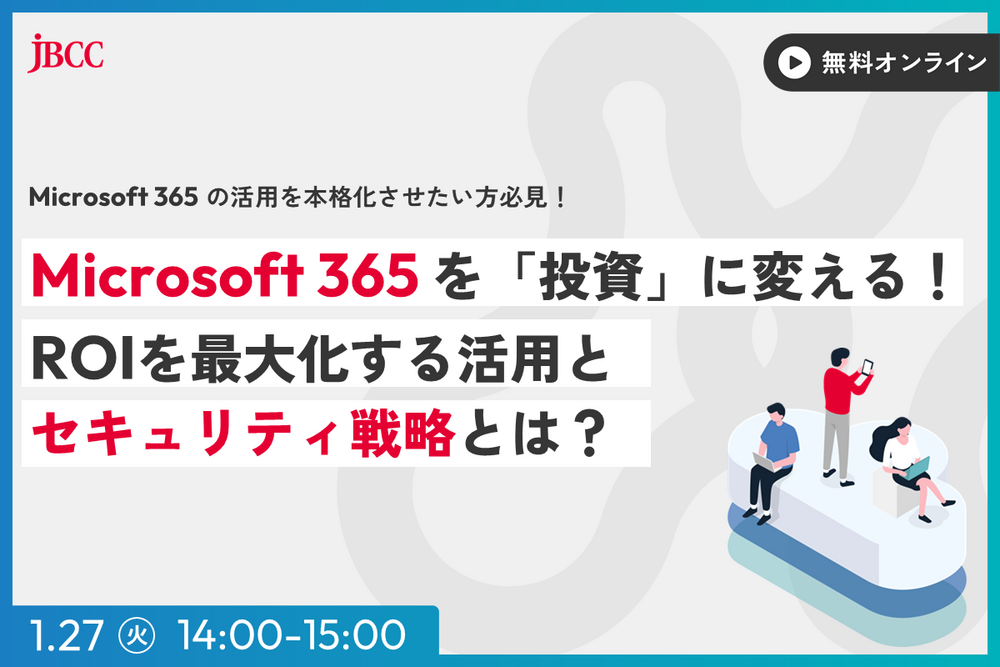 JBCC

無料オンライン

Microsoft 365 の活用を本格化させたい方必見！

Microsoft 365 を「投資」に変える！
ROIを最大化する活用と
セキュリティ戦略とは？

1.27 ㊋ 14:00-15:00